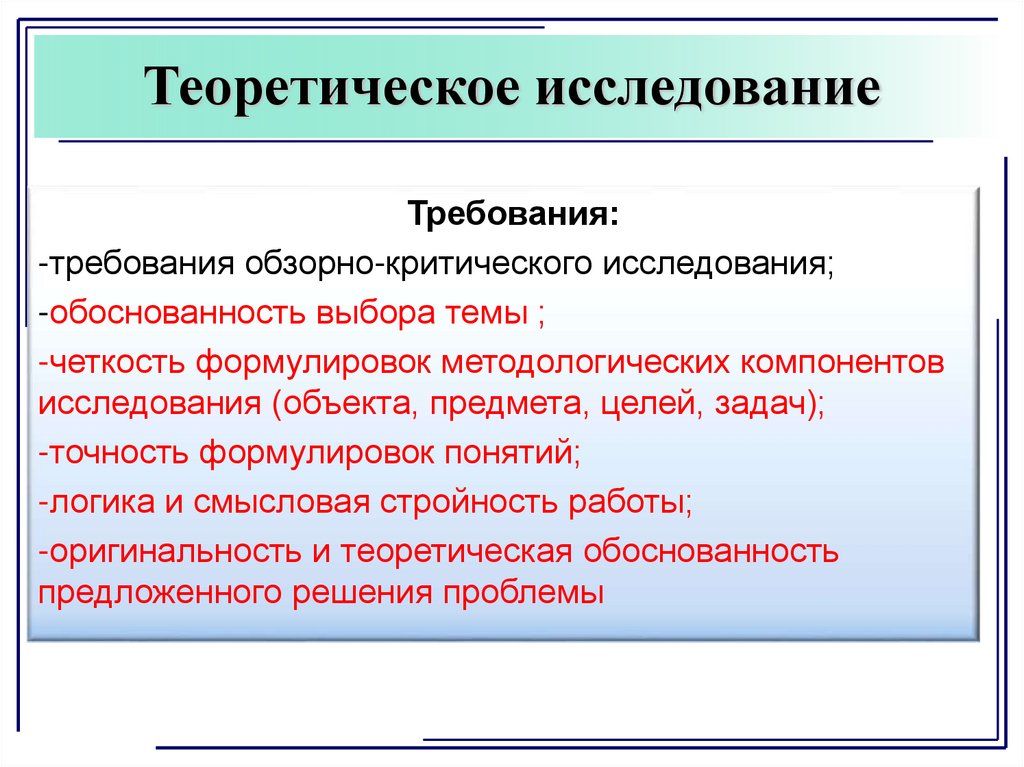 Теоретическое исследование

Требования:

-требования обзорно-критического исследования;

-обоснованность выбора темы ;

-четкость формулировок методологических компонентов исследования (объекта, предмета, целей, задач);

-точность формулировок понятий;

-логика и смысловая стройность работы;

-оригинальность и теоретическая обоснованность предложенного решения проблемы